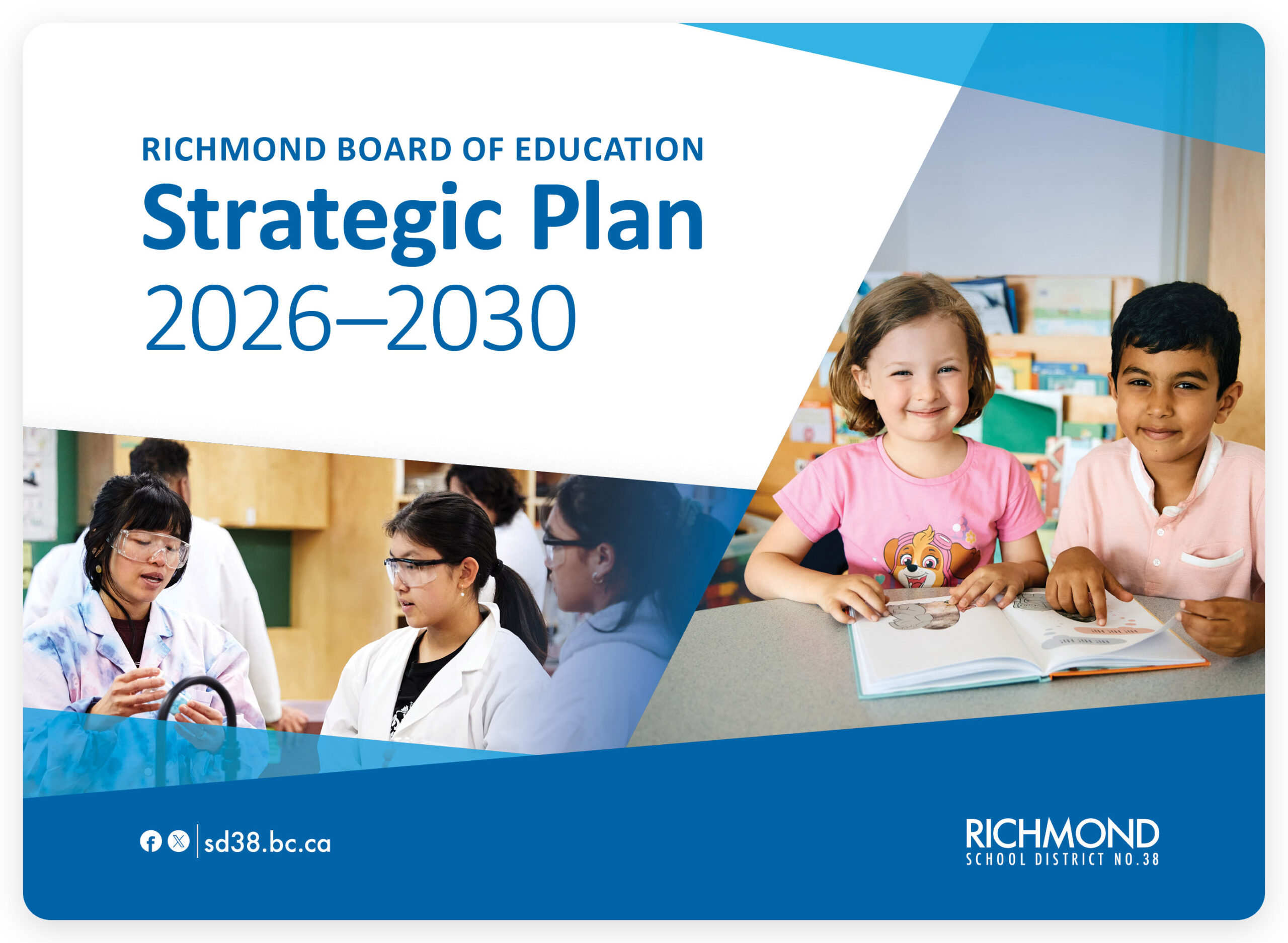 RICHMOND BOARD OF EDUCATION

Strategic Plan

2026–2030

sd38.bc.ca

RICHMOND
SCHOOL DISTRICT NO.38